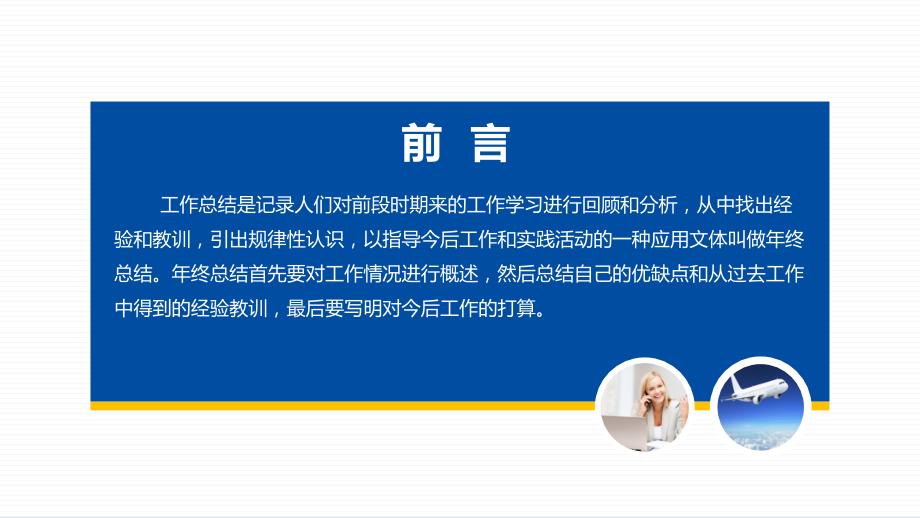 前 言

工作总结是记录人们对前段时期来的工作学习进行回顾和分析，从中找出经验和教训，引出规律性认识，以指导今后工作和实践活动的一种应用文体叫做年终总结。年终总结首先要对工作情况进行概述，然后总结自己的优缺点和从过去工作中得到的经验教训，最后要写明对今后工作的打算。